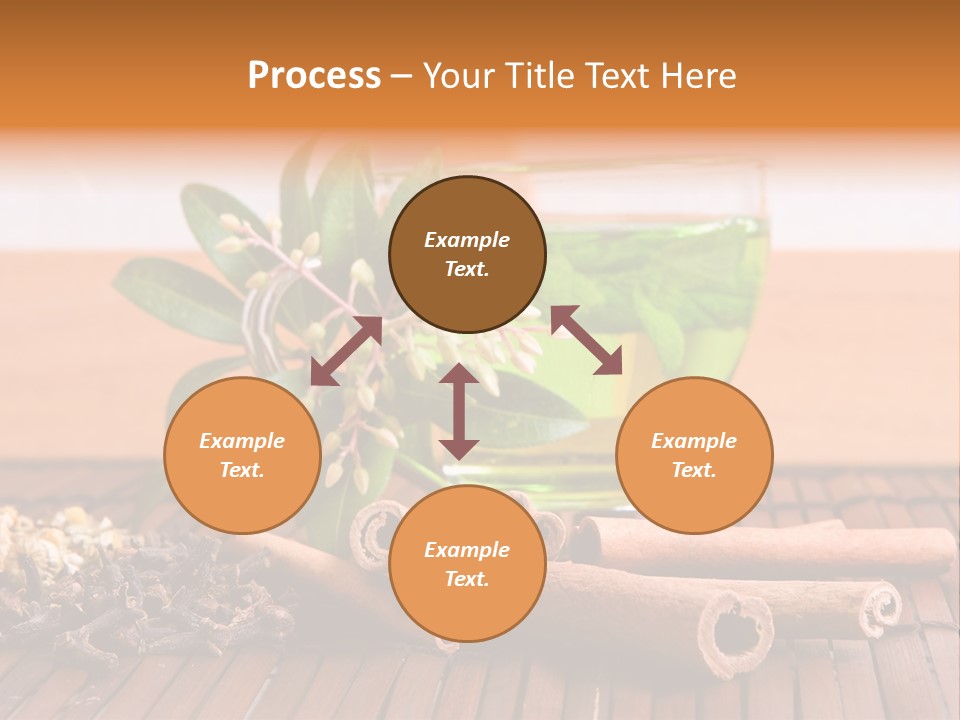 Process – Your Title Text Here

Example Text.

Example Text.

Example Text.

Example Text.